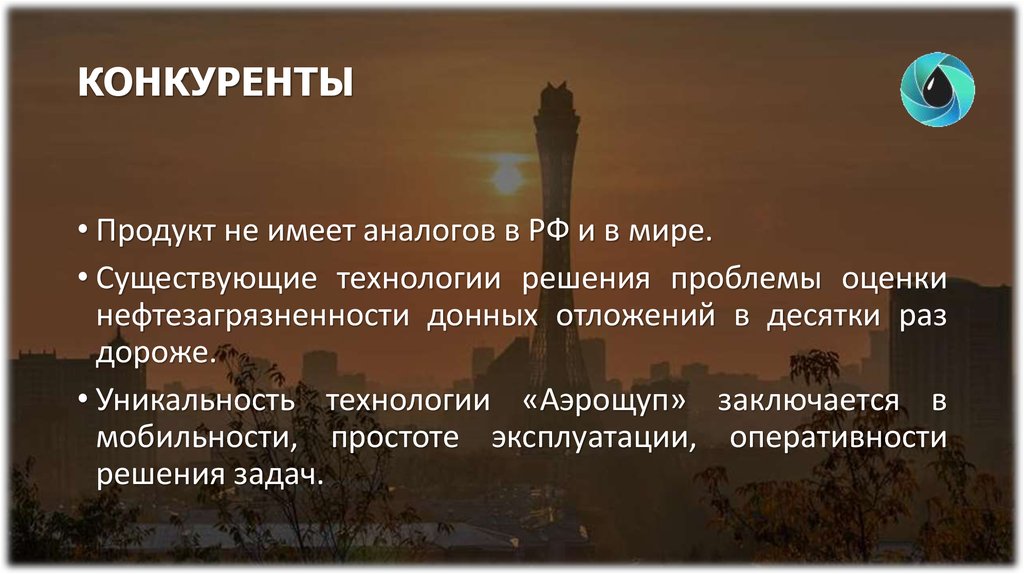 КОНКУРЕНТЫ

• Продукт не имеет аналогов в РФ и в мире.

• Существующие технологии решения проблемы оценки нефтезагрязненности донных отложений в десятки раз дороже.

• Уникальность технологии «Аэрощуп» заключается в мобильности, простоте эксплуатации, оперативности решения задач.